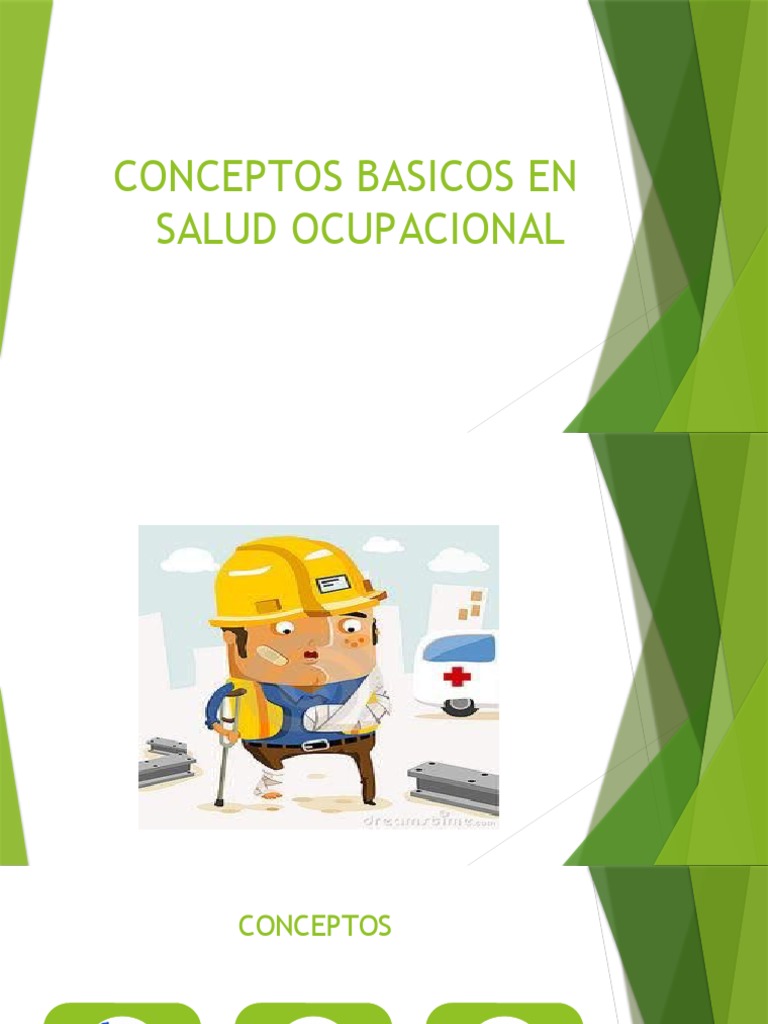 CONCEPTOS BASICOS EN SALUD OCUPACIONAL

dreamstime.com

CONCEPTOS